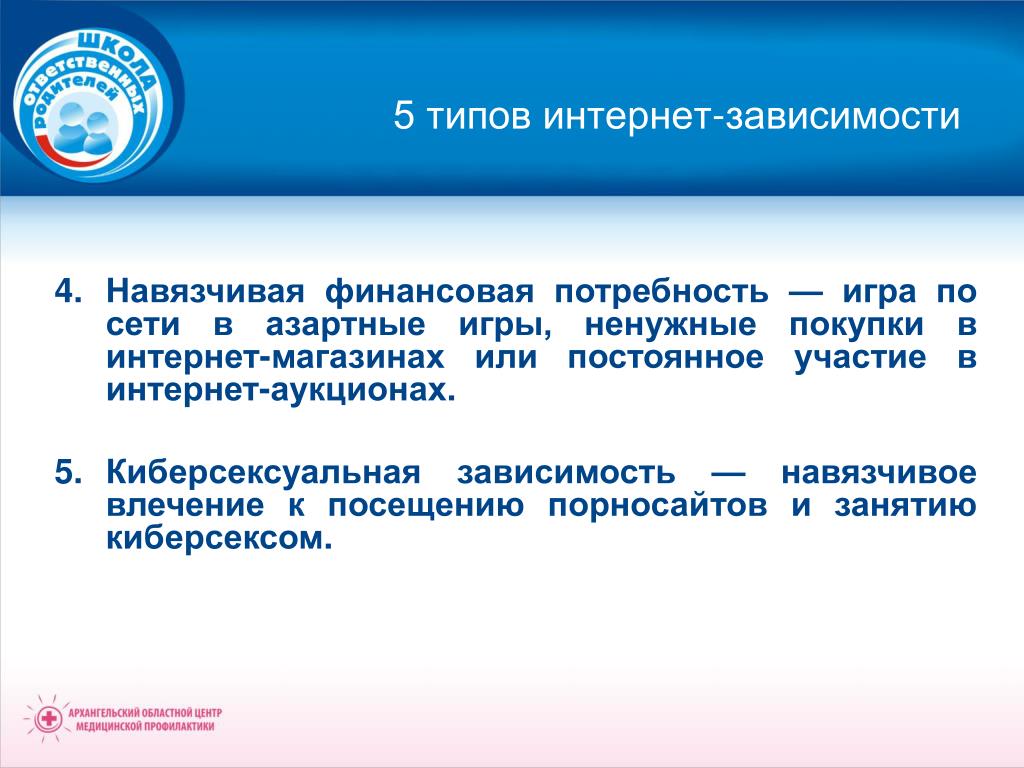 ШКОЛА ответственных родителей

5 типов интернет-зависимости

4. Навязчивая финансовая потребность — игра по сети в азартные игры, ненужные покупки в интернет-магазинах или постоянное участие в интернет-аукционах.

5. Киберсексуальная зависимость — навязчивое влечение к посещению порносайтов и занятию киберсексом.

АРХАНГЕЛЬСКИЙ ОБЛАСТНОЙ ЦЕНТР МЕДИЦИНСКОЙ ПРОФИЛАКТИКИ